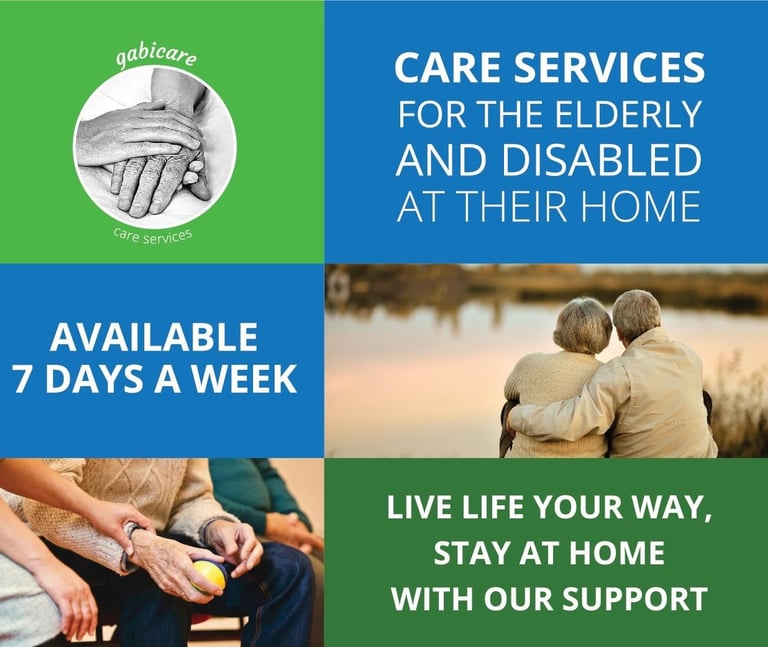 gabicare

care services

CARE SERVICES FOR THE ELDERLY AND DISABLED AT THEIR HOME

AVAILABLE 7 DAYS A WEEK

LIVE LIFE YOUR WAY, STAY AT HOME WITH OUR SUPPORT